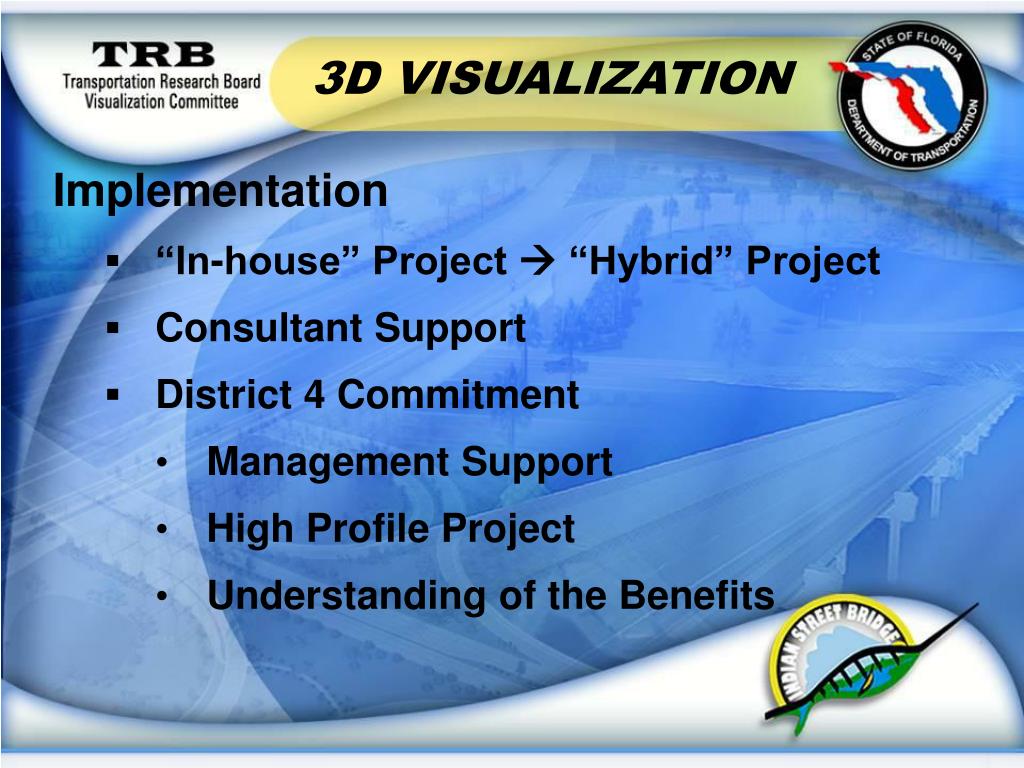 TRB
Transportation Research Board
Visualization Committee

3D VISUALIZATION

STATE OF FLORIDA
DEPARTMENT OF TRANSPORTATION

Implementation

▪ “In-house” Project → “Hybrid” Project
▪ Consultant Support
▪ District 4 Commitment
• Management Support
• High Profile Project
• Understanding of the Benefits

INDIAN STREET BRIDGE